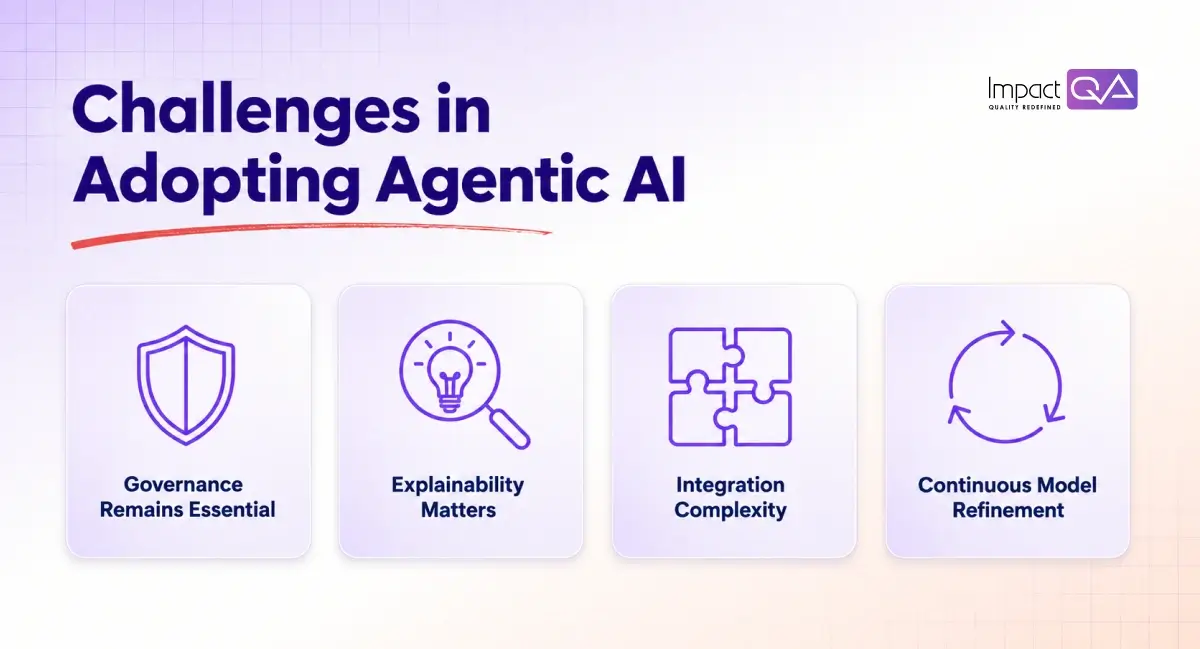 Challenges in Adopting Agentic AI

Impact QA
QUALITY REDEFINED

Governance Remains Essential

Explainability Matters

Integration Complexity

Continuous Model Refinement